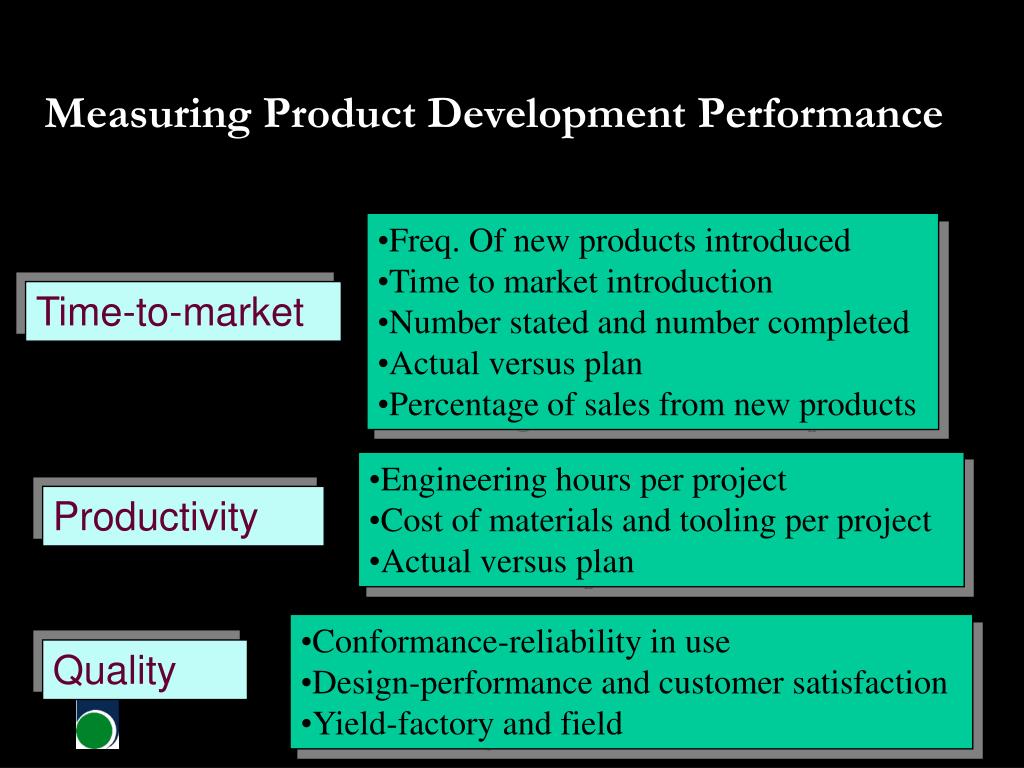 Measuring Product Development Performance

Time-to-market

•Freq. Of new products introduced
•Time to market introduction
•Number stated and number completed
•Actual versus plan
•Percentage of sales from new products

Productivity

•Engineering hours per project
•Cost of materials and tooling per project
•Actual versus plan

Quality

•Conformance-reliability in use
•Design-performance and customer satisfaction
•Yield-factory and field